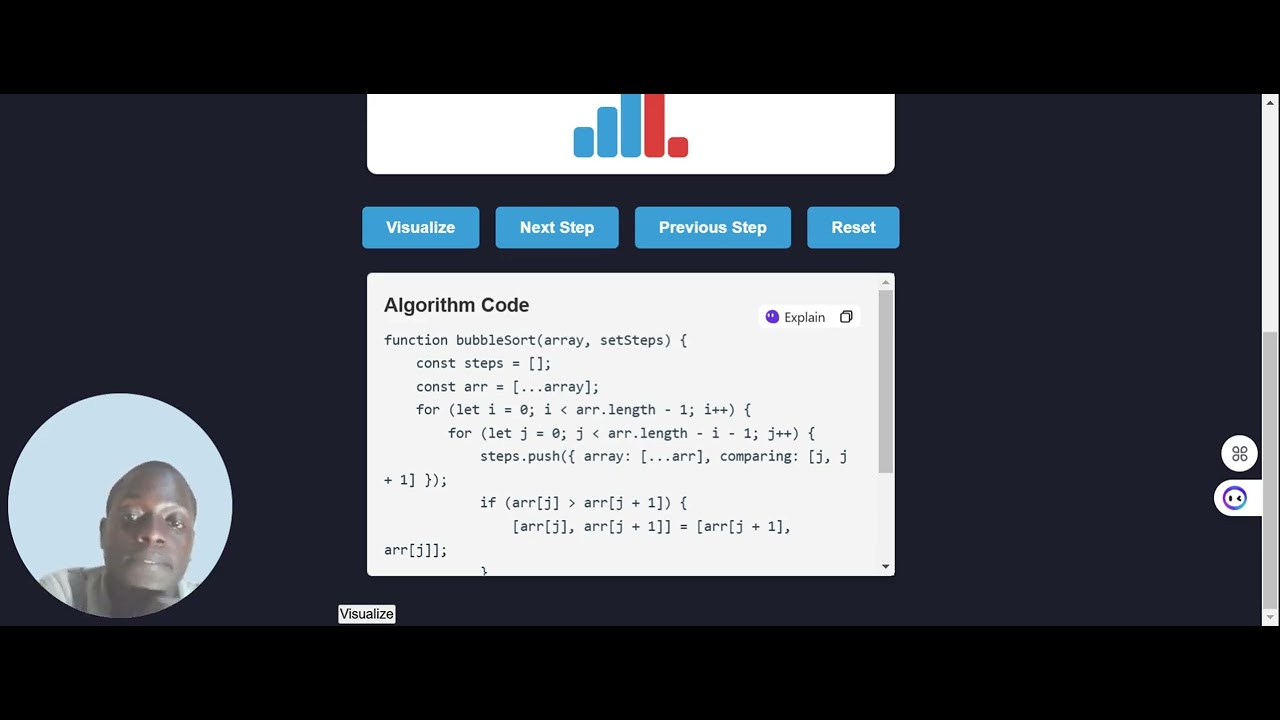 Visualize Next Step Previous Step Reset

Algorithm Code

Explain

function bubbleSort(array, setSteps) {
    const steps = [];
    const arr = [...array];
    for (let i = 0; i < arr.length - 1; i++) {
        for (let j = 0; j < arr.length - i - 1; j++) {
            steps.push({ array: [...arr], comparing: [j, j + 1] });
            if (arr[j] > arr[j + 1]) {
                [arr[j], arr[j + 1]] = [arr[j + 1], arr[j]];
            }

Visualize